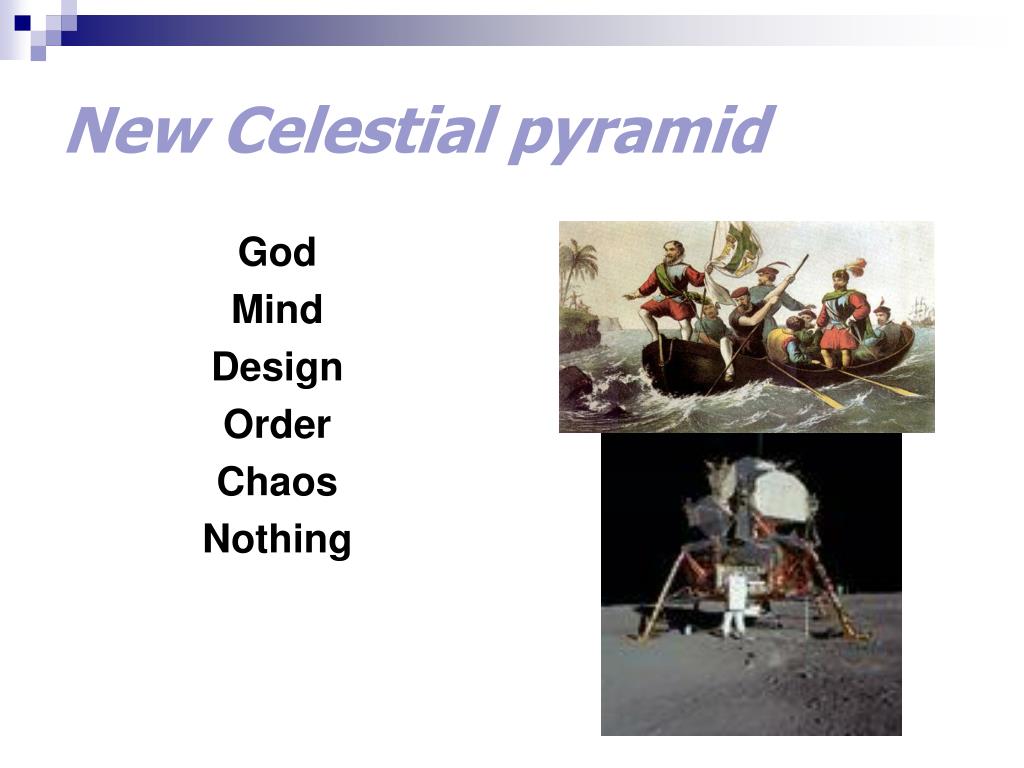 New Celestial pyramid

God
Mind
Design
Order
Chaos
Nothing